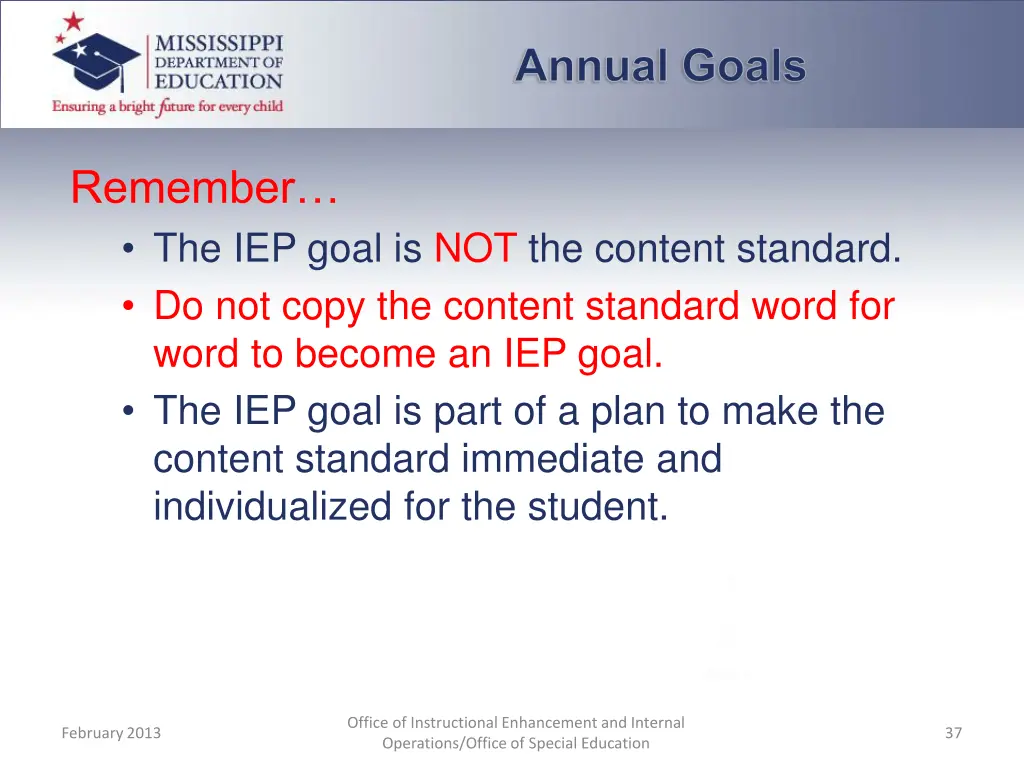 MISSISSIPPI DEPARTMENT OF EDUCATION
Ensuring a bright future for every child

Annual Goals

Remember…
• The IEP goal is NOT the content standard.
• Do not copy the content standard word for word to become an IEP goal.
• The IEP goal is part of a plan to make the content standard immediate and individualized for the student.

February 2013

Office of Instructional Enhancement and Internal Operations/Office of Special Education

37